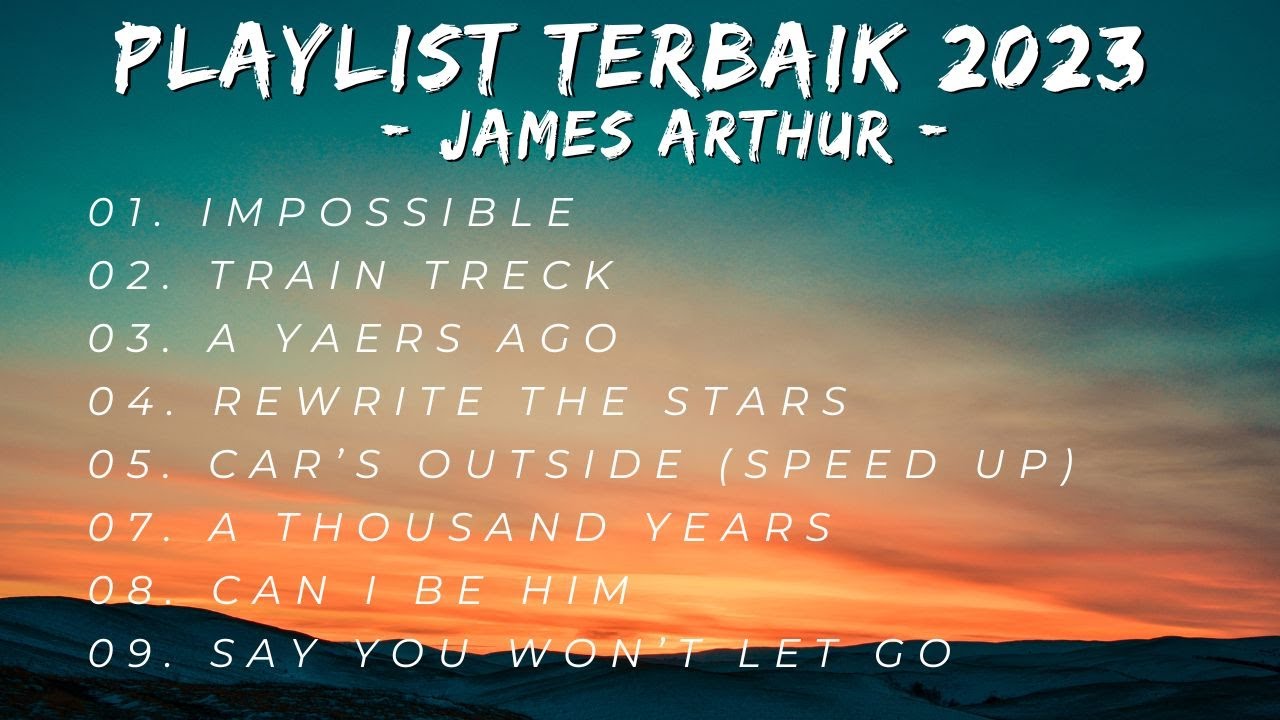 PLAYLIST TERBAIK 2023
- JAMES ARTHUR -

01. IMPOSSIBLE
02. TRAIN TRECK
03. A YAERS AGO
04. REWRITE THE STARS
05. CAR'S OUTSIDE (SPEED UP)
07. A THOUSAND YEARS
08. CAN I BE HIM
09. SAY YOU WON'T LET GO